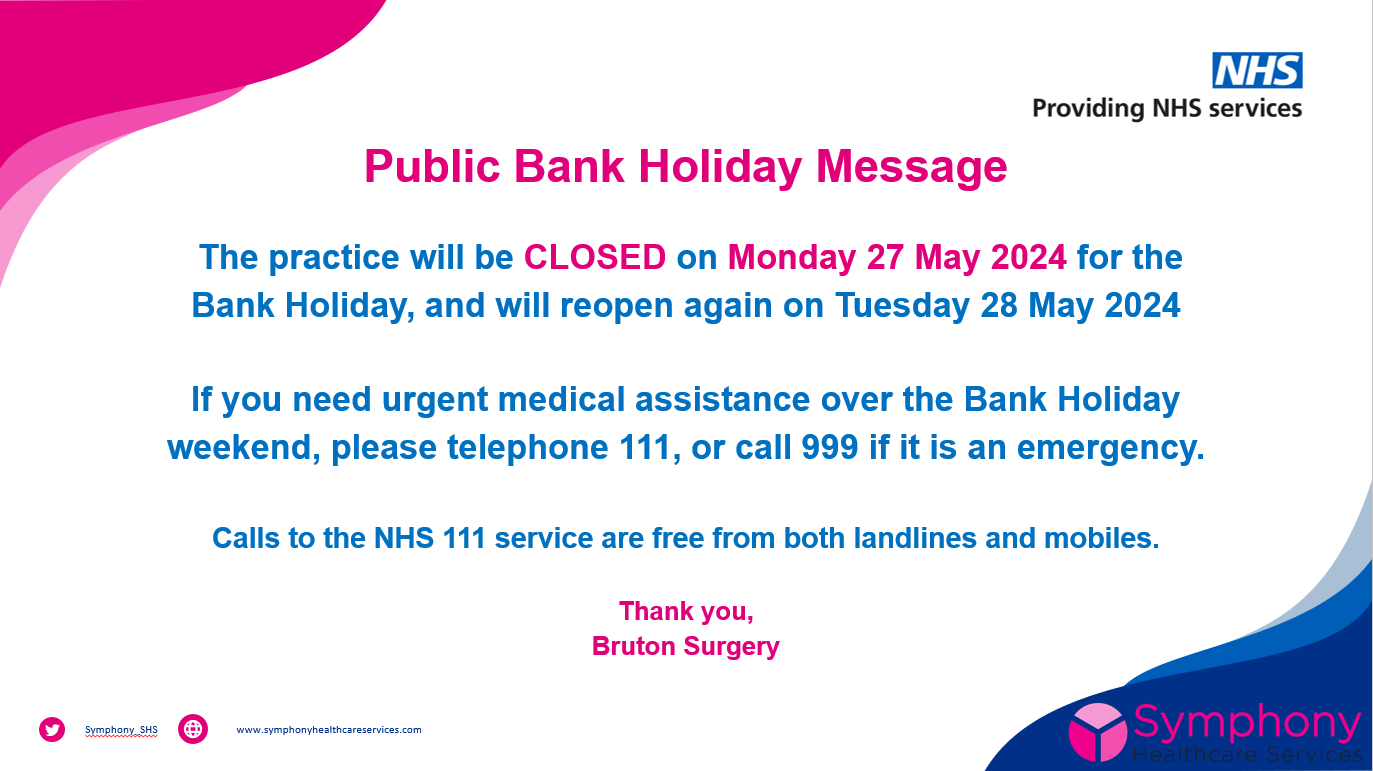 NHS
Providing NHS services

Public Bank Holiday Message

The practice will be CLOSED on Monday 27 May 2024 for the Bank Holiday, and will reopen again on Tuesday 28 May 2024

If you need urgent medical assistance over the Bank Holiday weekend, please telephone 111, or call 999 if it is an emergency.

Calls to the NHS 111 service are free from both landlines and mobiles.

Thank you,
Bruton Surgery

Symphony_SHS

www.symphonyhealthcareservices.com

Symphony
Healthcare Services